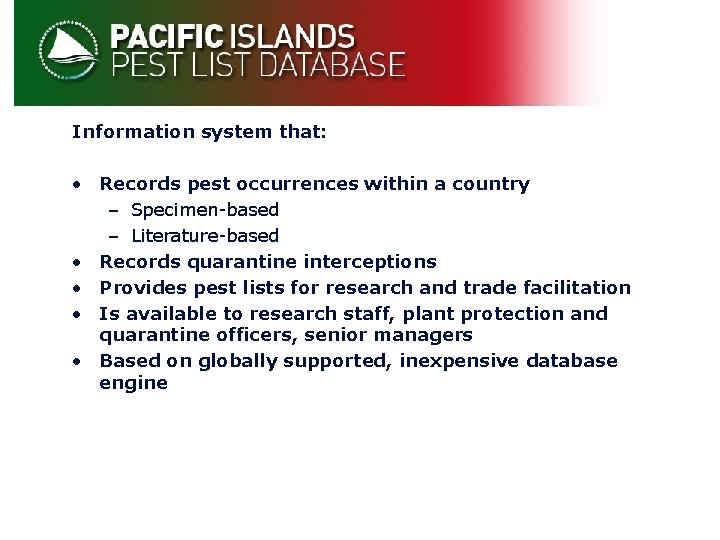 PACIFIC ISLANDS
PEST LIST DATABASE

Information system that:

• Records pest occurrences within a country
  – Specimen-based
  – Literature-based
• Records quarantine interceptions
• Provides pest lists for research and trade facilitation
• Is available to research staff, plant protection and quarantine officers, senior managers
• Based on globally supported, inexpensive database engine